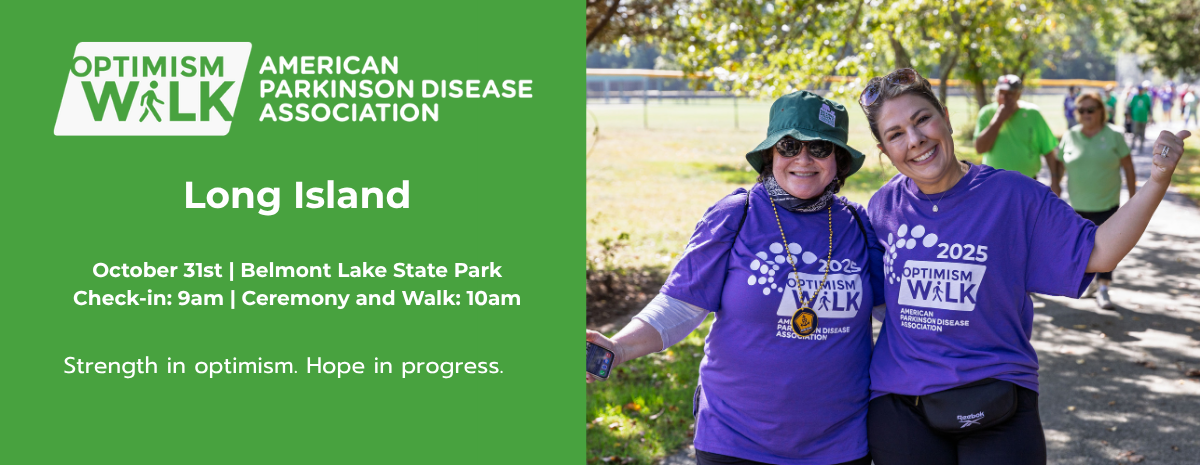 OPTIMISM WALK
AMERICAN PARKINSON DISEASE ASSOCIATION

Long Island

October 31st | Belmont Lake State Park
Check-in: 9am | Ceremony and Walk: 10am

Strength in optimism. Hope in progress.

2025
OPTIMISM WALK
AMERICAN PARKINSON DISEASE ASSOCIATION

2025
OPTIMISM WALK
AMERICAN PARKINSON DISEASE ASSOCIATION

Reebok